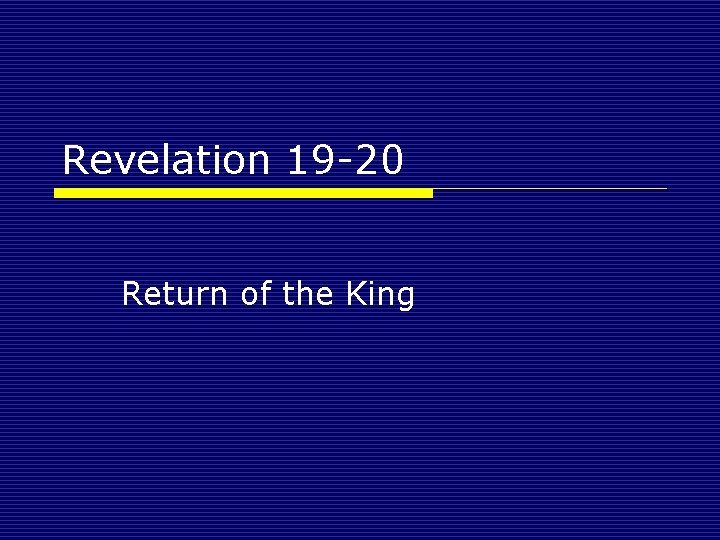 Revelation 19-20

Return of the King